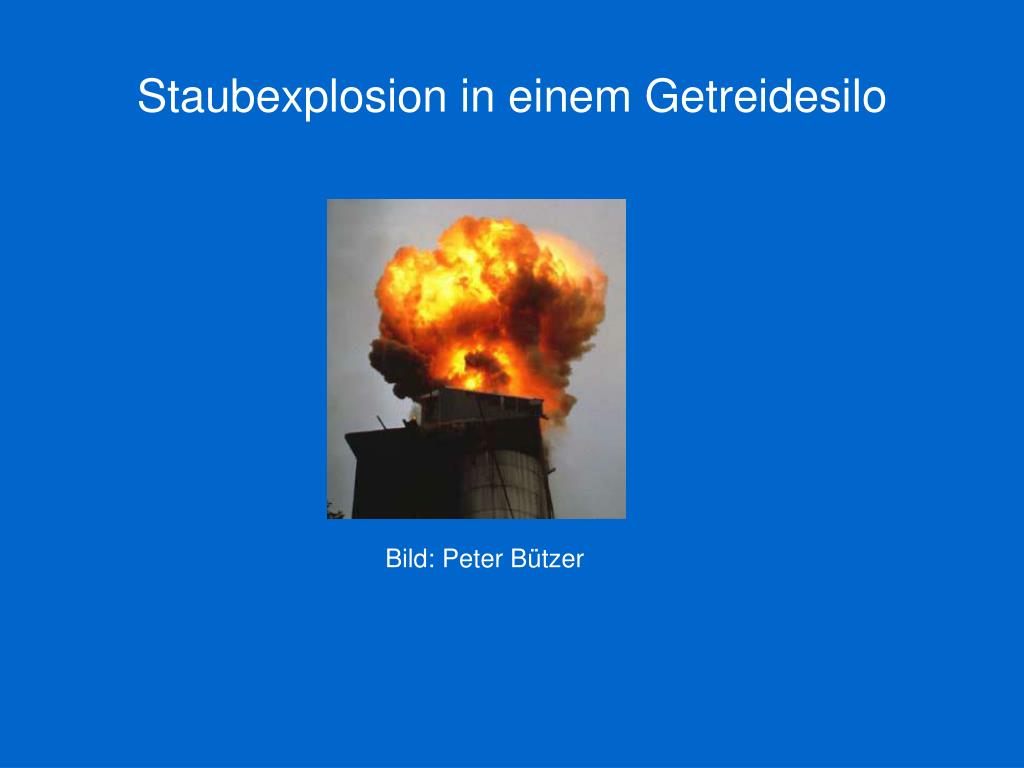 Staubexplosion in einem Getreidesilo

Bild: Peter Bützer